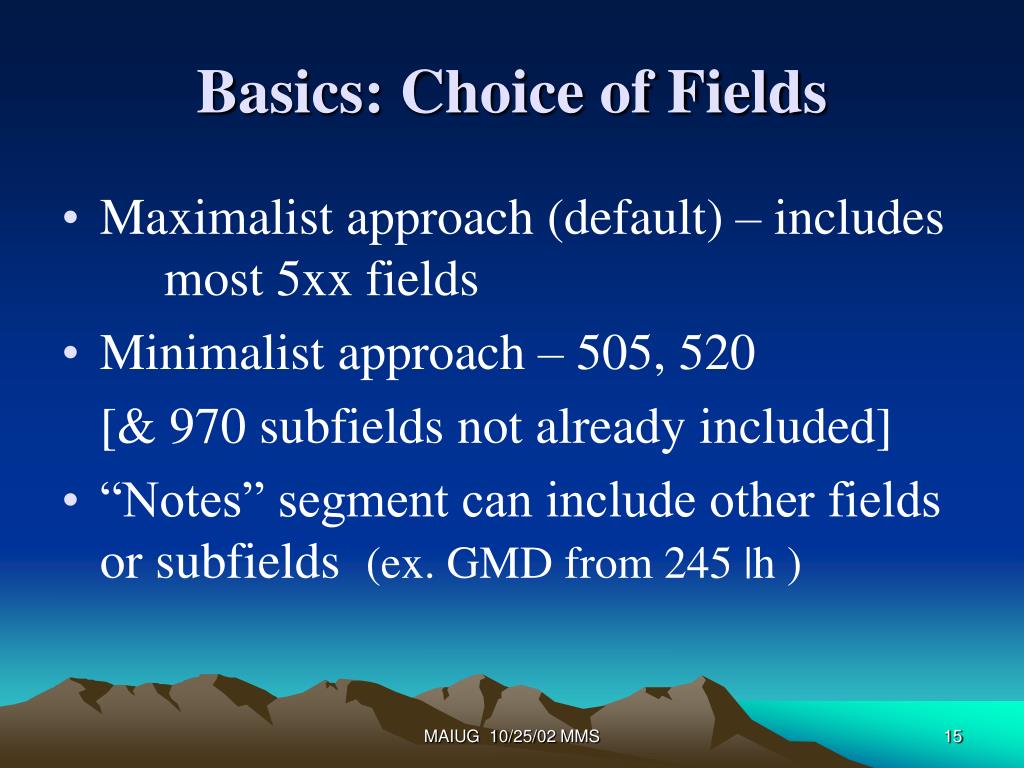 Basics: Choice of Fields

• Maximalist approach (default) – includes most 5xx fields
• Minimalist approach – 505, 520
[& 970 subfields not already included]
• “Notes” segment can include other fields or subfields (ex. GMD from 245 |h )

MAIUG 10/25/02 MMS

15